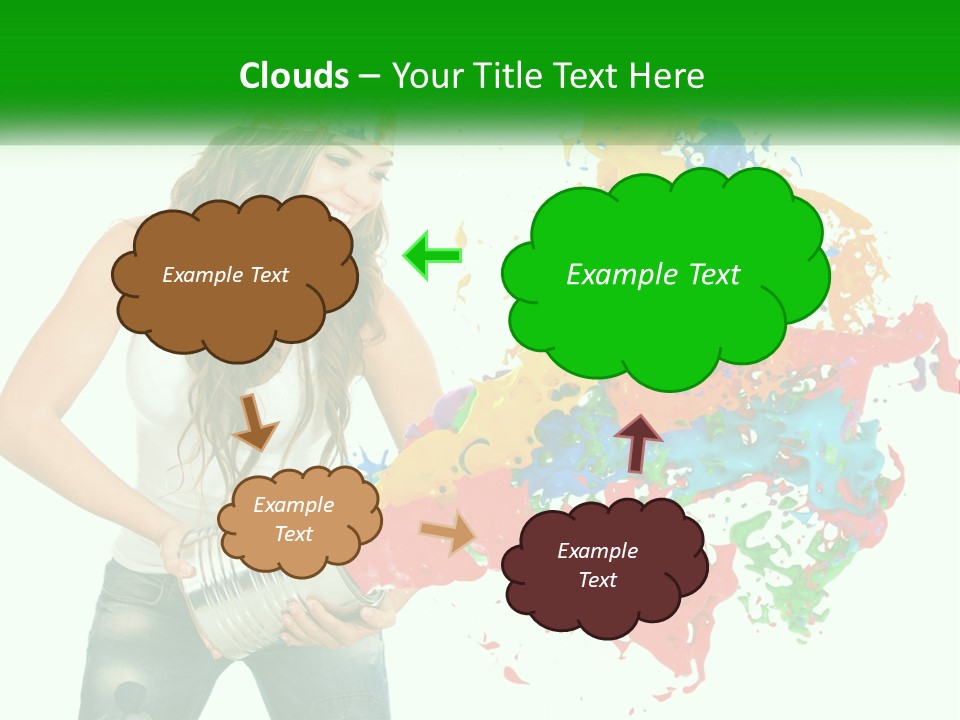 Clouds – Your Title Text Here

Example Text

Example Text

Example Text

Example Text